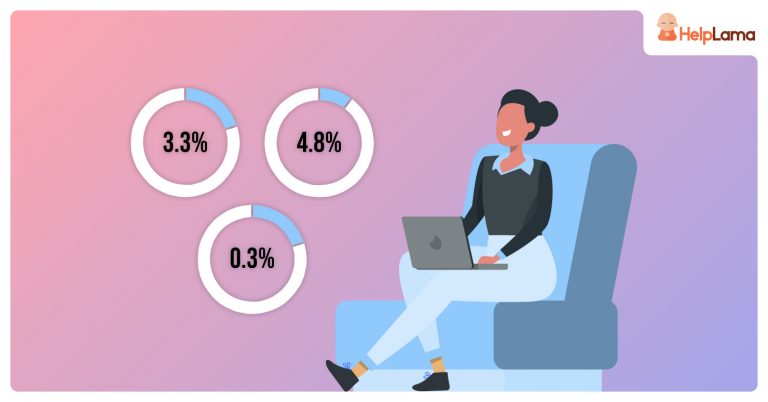 HelpLama

3.3%

4.8%

0.3%